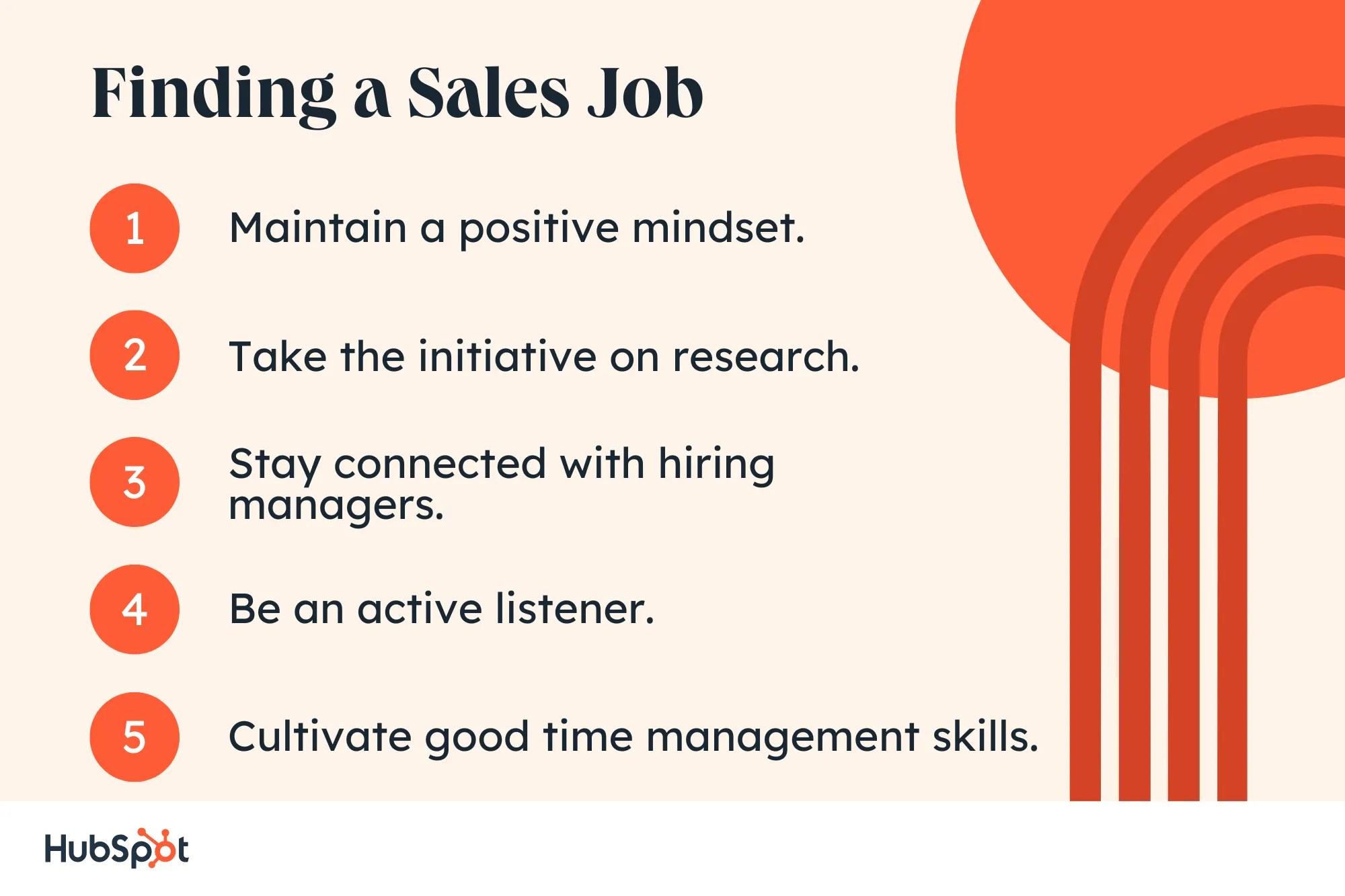 Finding a Sales Job

1 Maintain a positive mindset.

2 Take the initiative on research.

3 Stay connected with hiring managers.

4 Be an active listener.

5 Cultivate good time management skills.

HubSpot